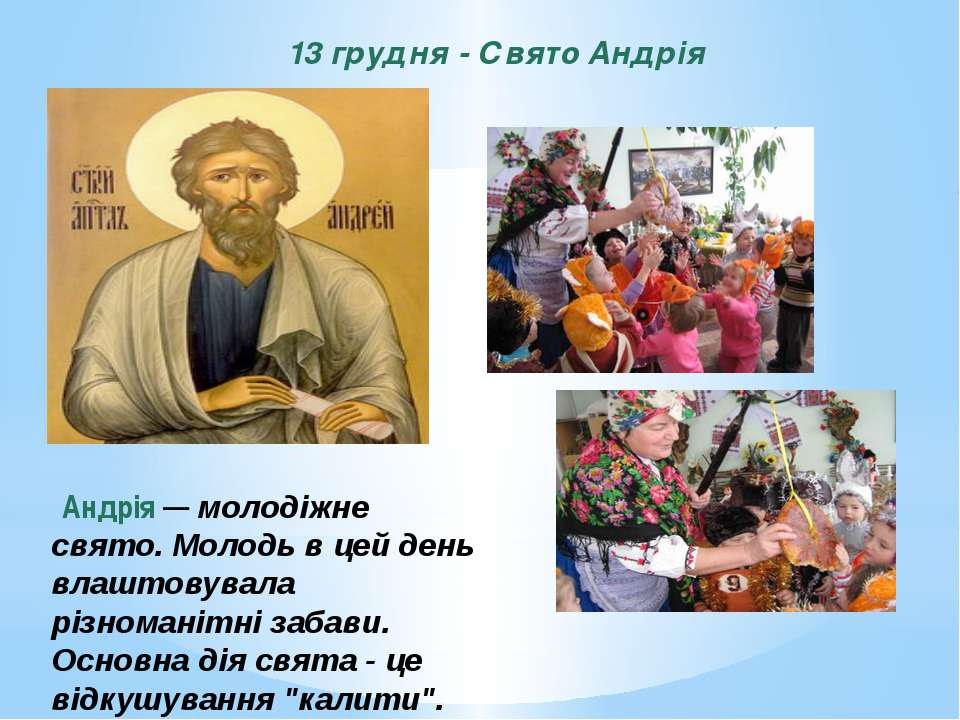 13 грудня - Свято Андрія

СТЫЙ АПТЛЪ АНДРЕЙ

Андрія — молодіжне свято. Молодь в цей день влаштовувала різноманітні забави. Основна дія свята - це відкушування "калити".